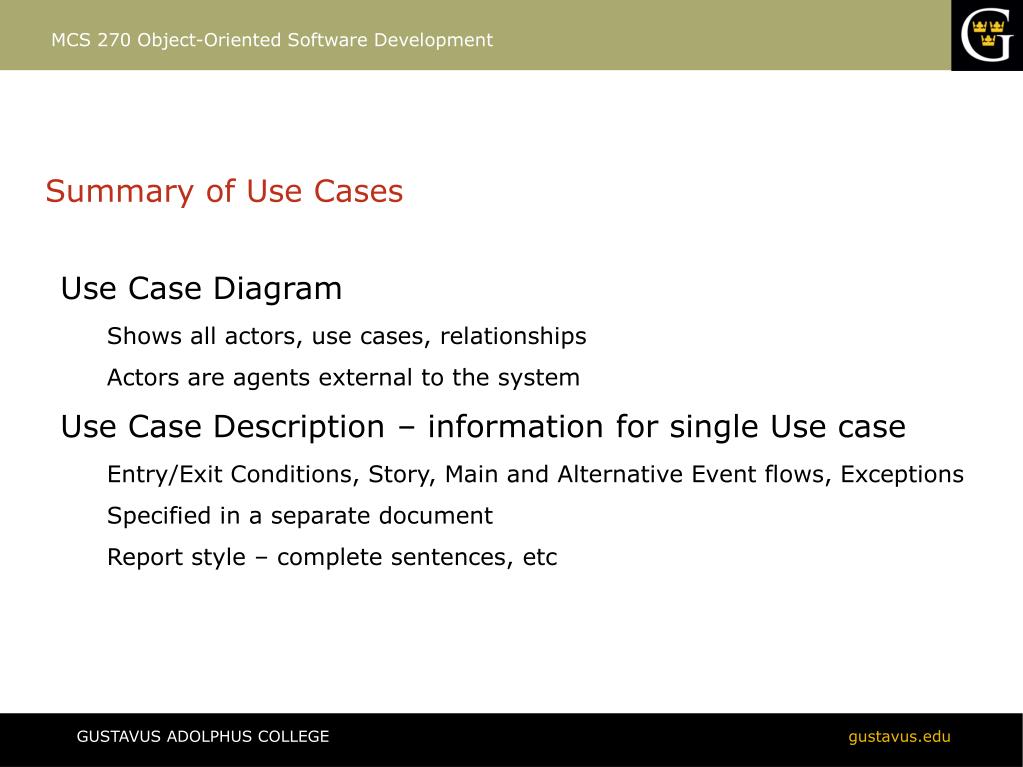 MCS 270 Object-Oriented Software Development

G

Summary of Use Cases

Use Case Diagram

Shows all actors, use cases, relationships

Actors are agents external to the system

Use Case Description – information for single Use case

Entry/Exit Conditions, Story, Main and Alternative Event flows, Exceptions

Specified in a separate document

Report style – complete sentences, etc

GUSTAVUS ADOLPHUS COLLEGE

gustavus.edu